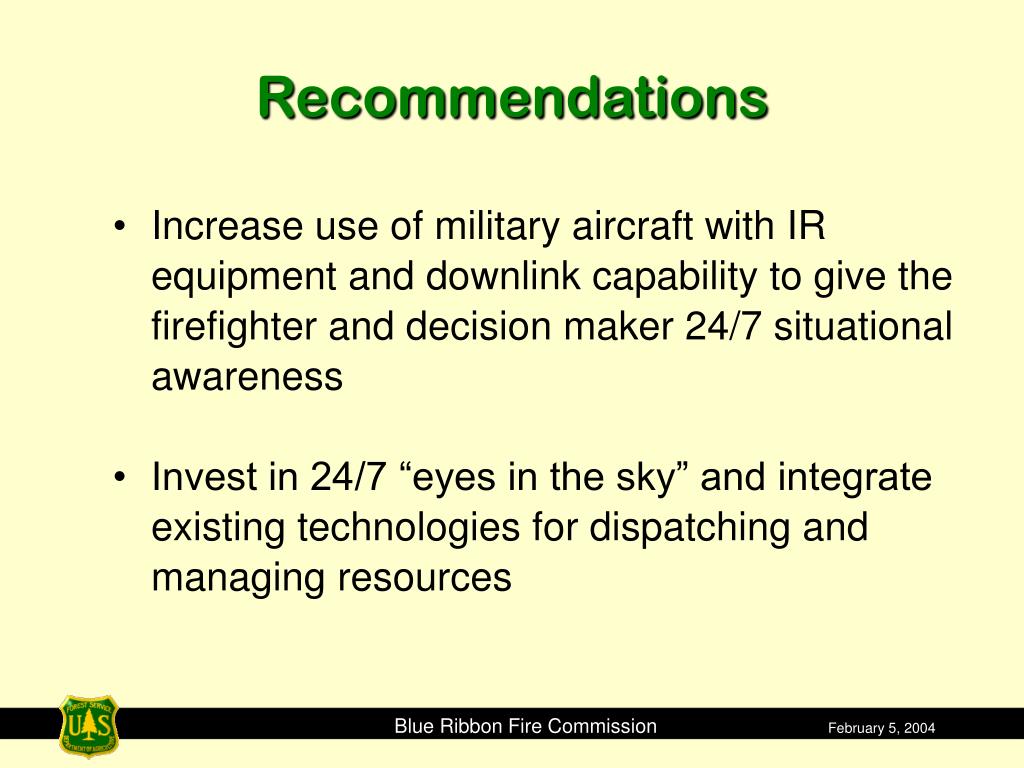 Recommendations

• Increase use of military aircraft with IR equipment and downlink capability to give the firefighter and decision maker 24/7 situational awareness

• Invest in 24/7 “eyes in the sky” and integrate existing technologies for dispatching and managing resources

FOREST SERVICE U S DEPARTMENT OF AGRICULTURE

Blue Ribbon Fire Commission

February 5, 2004